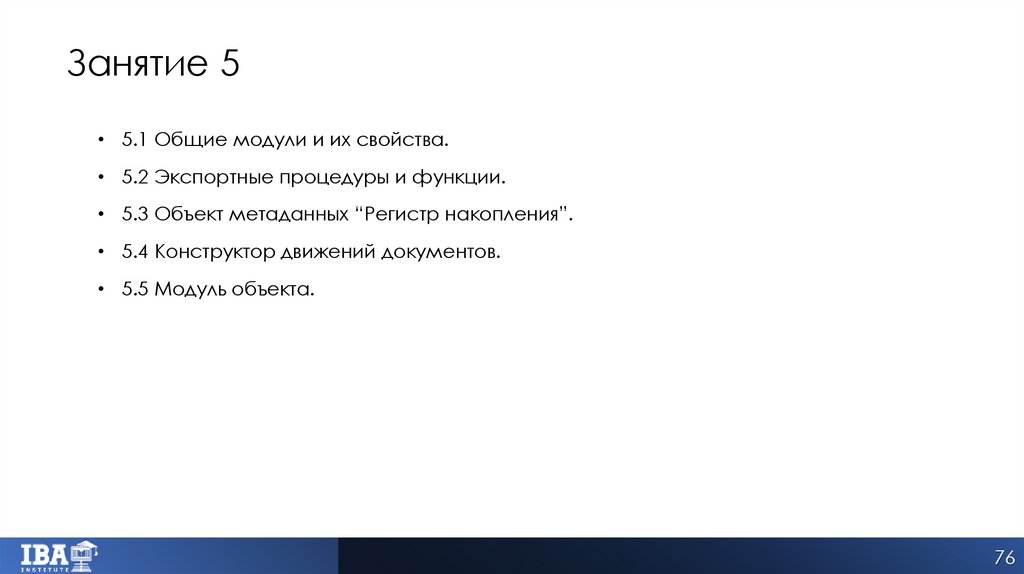 Занятие 5

• 5.1 Общие модули и их свойства.
• 5.2 Экспортные процедуры и функции.
• 5.3 Объект метаданных “Регистр накопления”.
• 5.4 Конструктор движений документов.
• 5.5 Модуль объекта.

IBA INSTITUTE

76